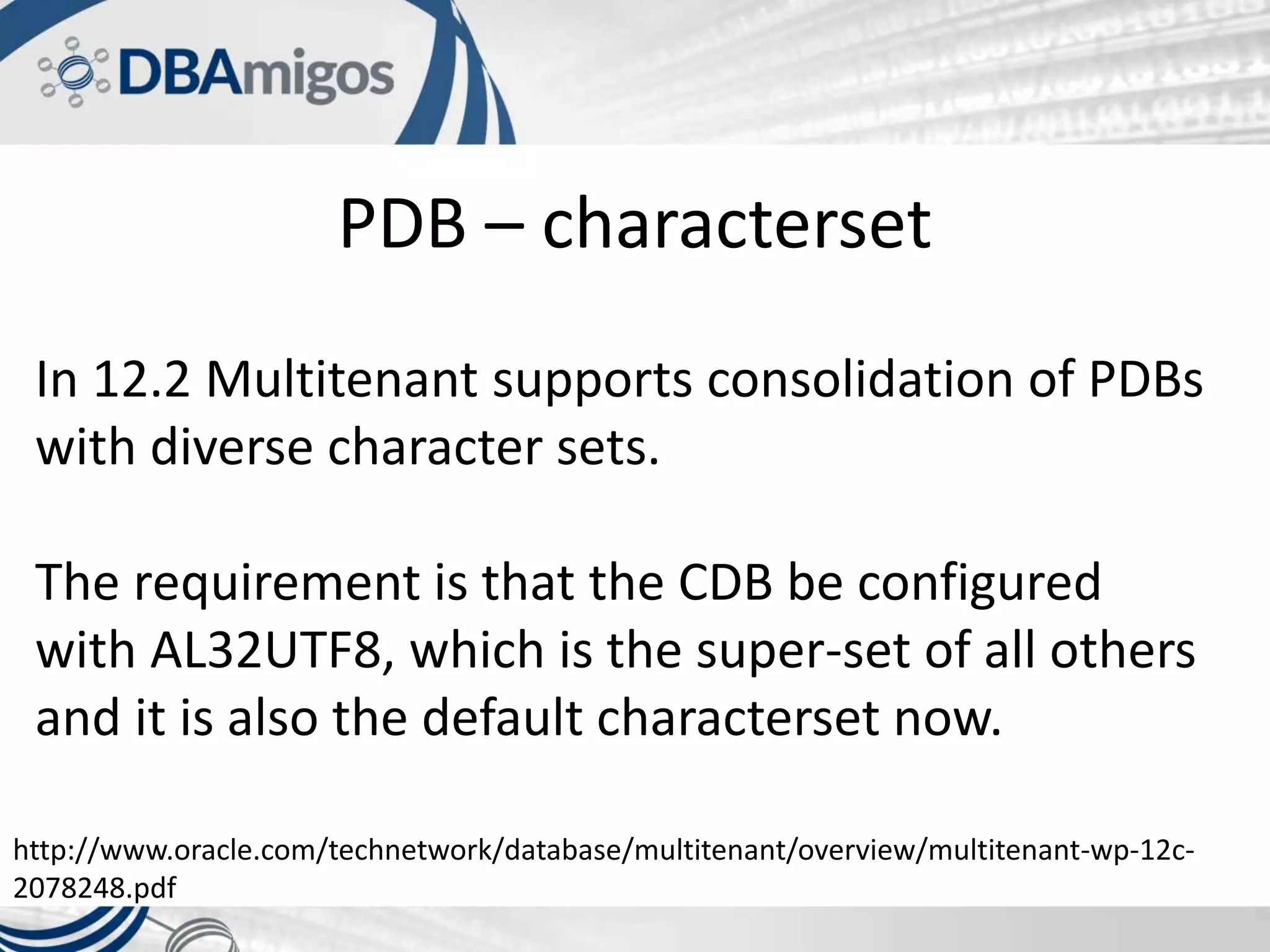 DBAmigos

PDB – characterset

In 12.2 Multitenant supports consolidation of PDBs with diverse character sets.

The requirement is that the CDB be configured with AL32UTF8, which is the super-set of all others and it is also the default characterset now.

http://www.oracle.com/technetwork/database/multitenant/overview/multitenant-wp-12c-2078248.pdf